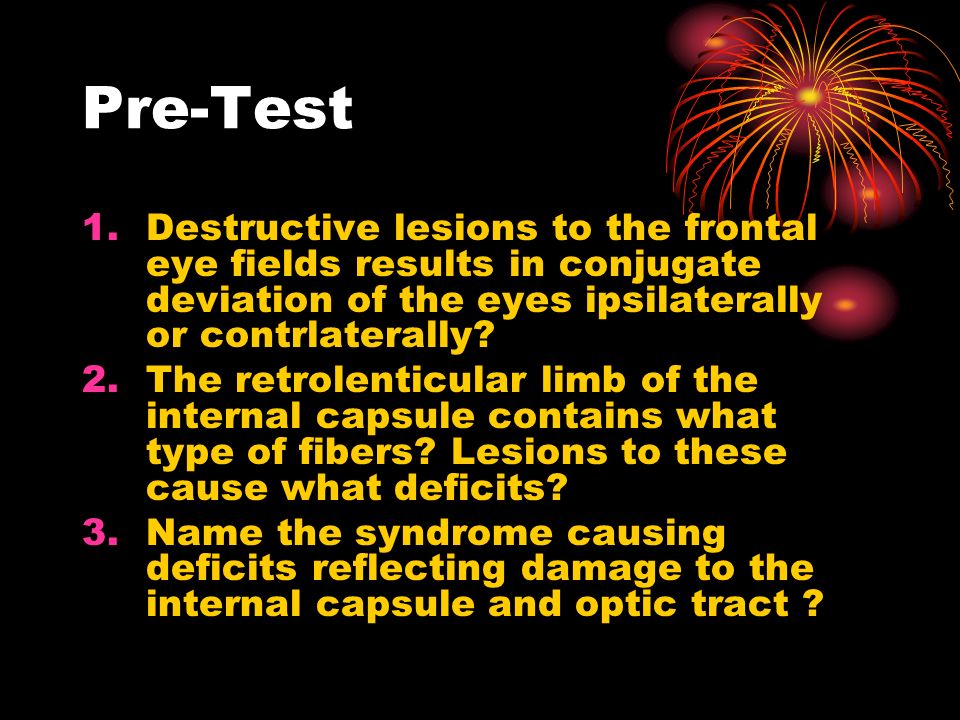 Pre-Test

1. Destructive lesions to the frontal eye fields results in conjugate deviation of the eyes ipsilaterally or contrlaterally?
2. The retrolenticular limb of the internal capsule contains what type of fibers? Lesions to these cause what deficits?
3. Name the syndrome causing deficits reflecting damage to the internal capsule and optic tract ?